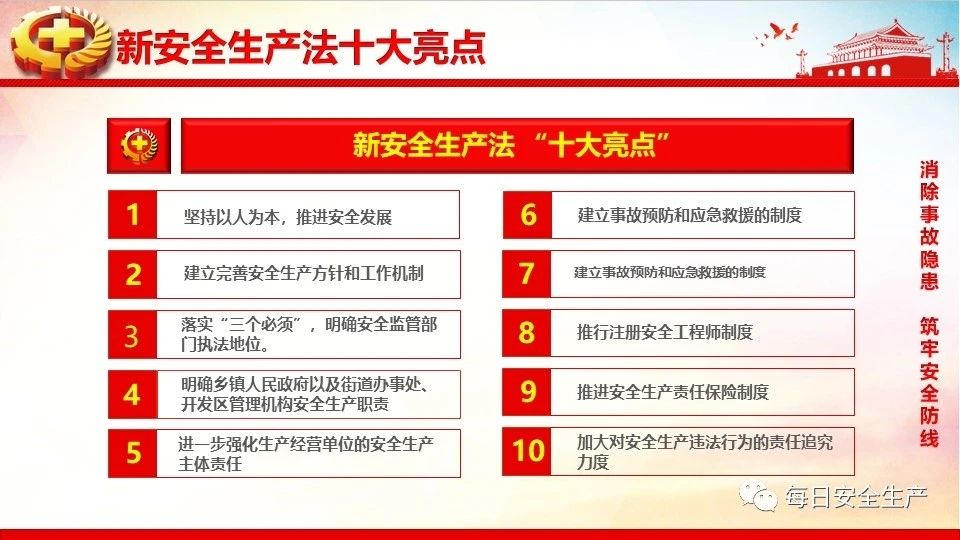 新安全生产法十大亮点

新安全生产法 “十大亮点”

1 坚持以人为本，推进安全发展

2 建立完善安全生产方针和工作机制

3 落实“三个必须”，明确安全监管部门执法地位。

4 明确乡镇人民政府以及街道办事处、开发区管理机构安全生产职责

5 进一步强化生产经营单位的安全生产主体责任

6 建立事故预防和应急救援的制度

7 建立事故预防和应急救援的制度

8 推行注册安全工程师制度

9 推进安全生产责任保险制度

10 加大对安全生产违法行为的责任追究力度

消除事故隐患 筑牢安全防线

每日安全生产